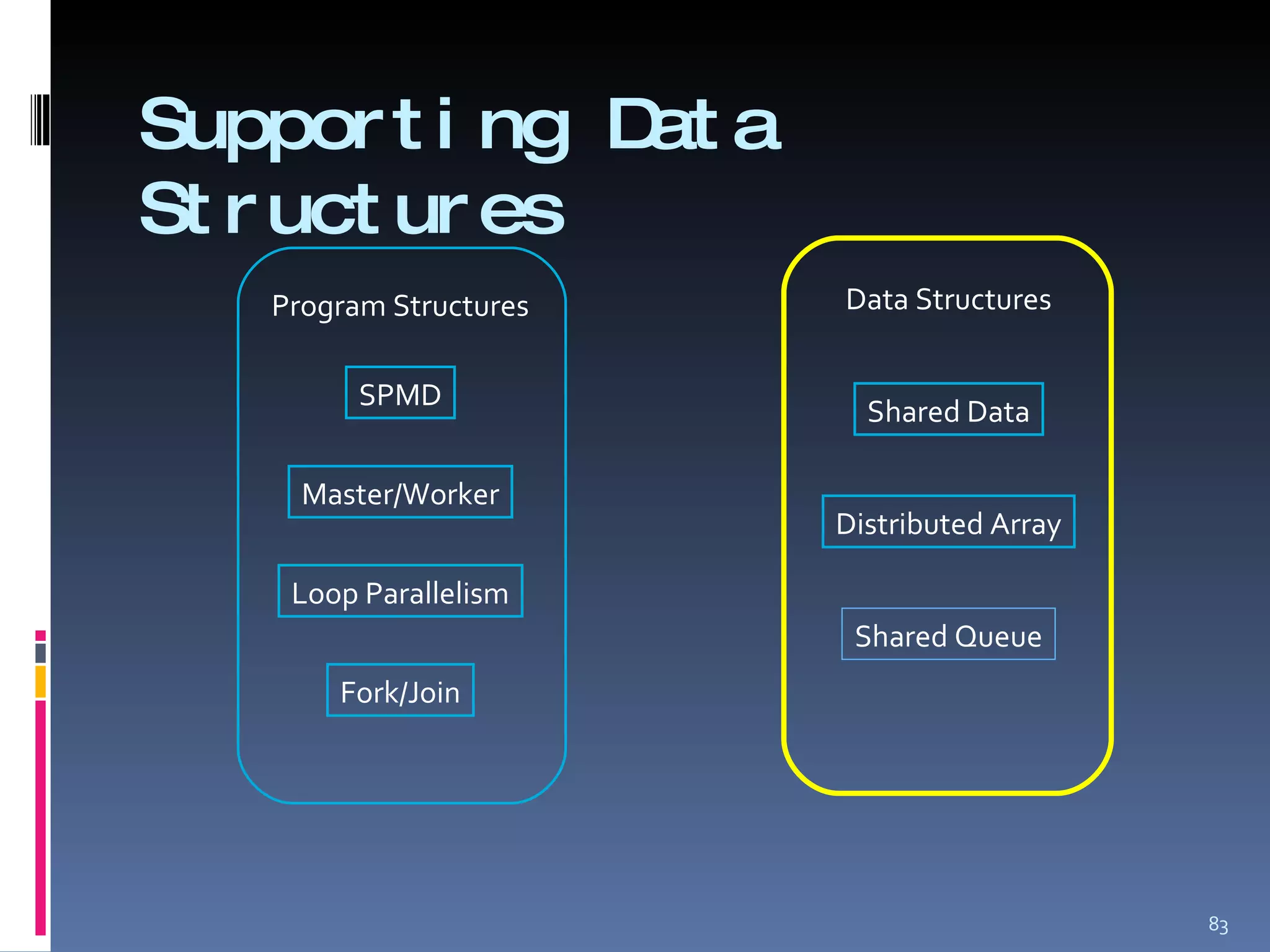 Supporting Data Structures

Program Structures

SPMD

Master/Worker

Loop Parallelism

Fork/Join

Data Structures

Shared Data

Distributed Array

Shared Queue

83